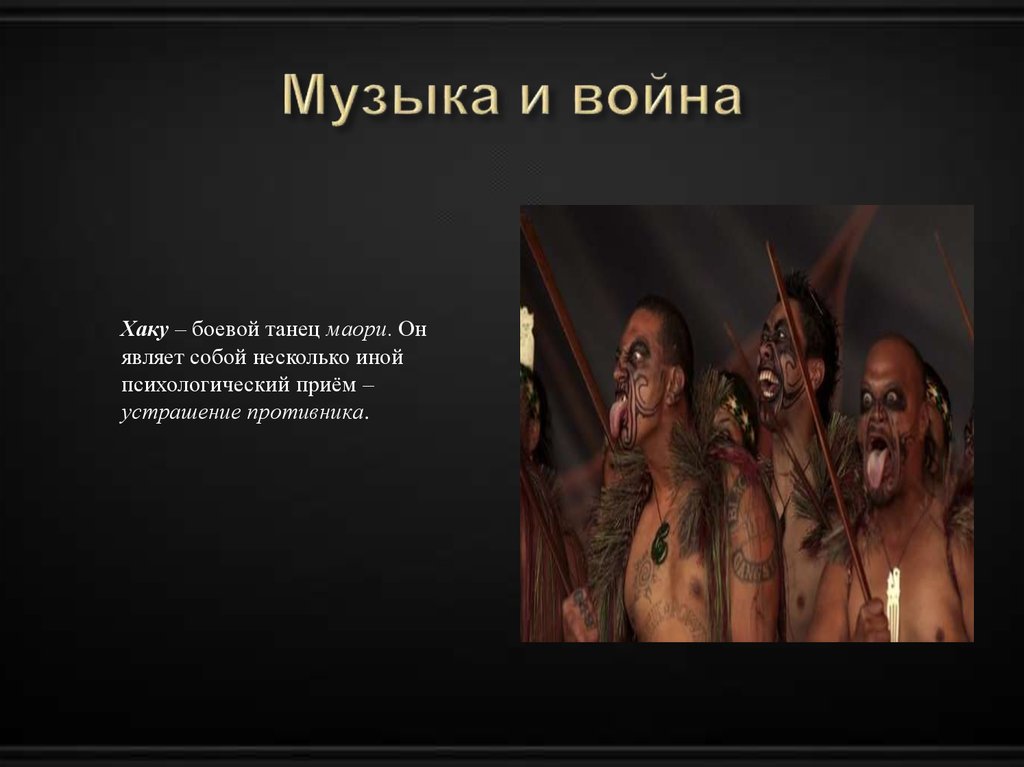 Музыка и война

Хаку – боевой танец маори. Он являет собой несколько иной психологический приём – устрашение противника.